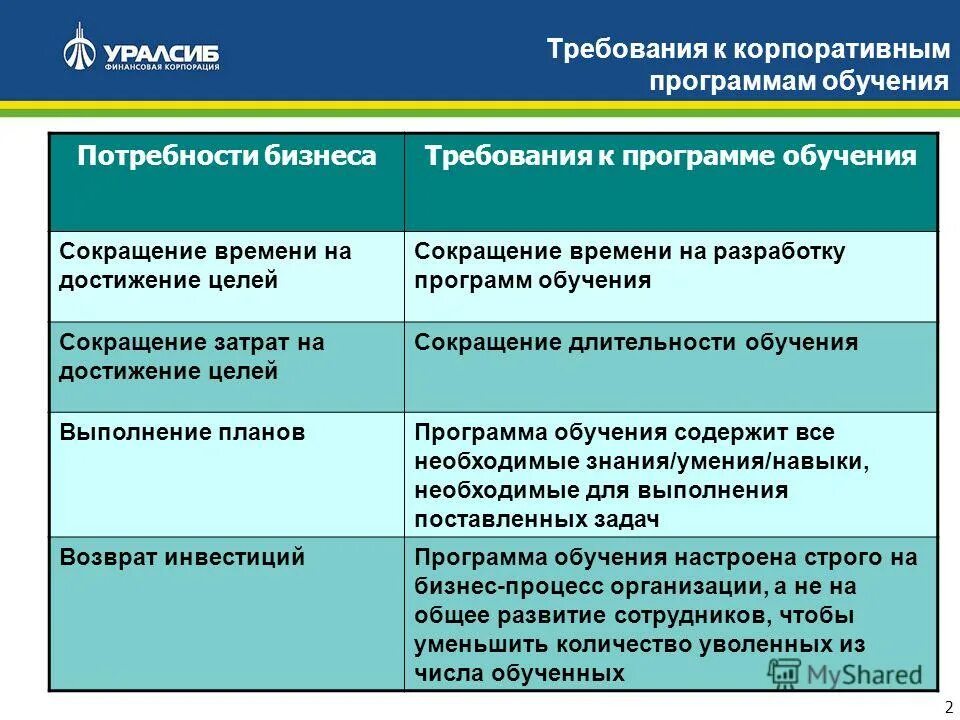 УРАЛСИБ
ФИНАНСОВАЯ КОРПОРАЦИЯ

Требования к корпоративным программам обучения

| Потребности бизнеса | Требования к программе обучения |
|---|---|
| Сокращение времени на достижение целей | Сокращение времени на разработку программ обучения |
| Сокращение затрат на достижение целей | Сокращение длительности обучения |
| Выполнение планов | Программа обучения содержит все необходимые знания/умения/навыки, необходимые для выполнения поставленных задач |
| Возврат инвестиций | Программа обучения настроена строго на бизнес-процесс организации, а не на общее развитие сотрудников, чтобы уменьшить количество уволенных из числа обученных |

MyShared

2